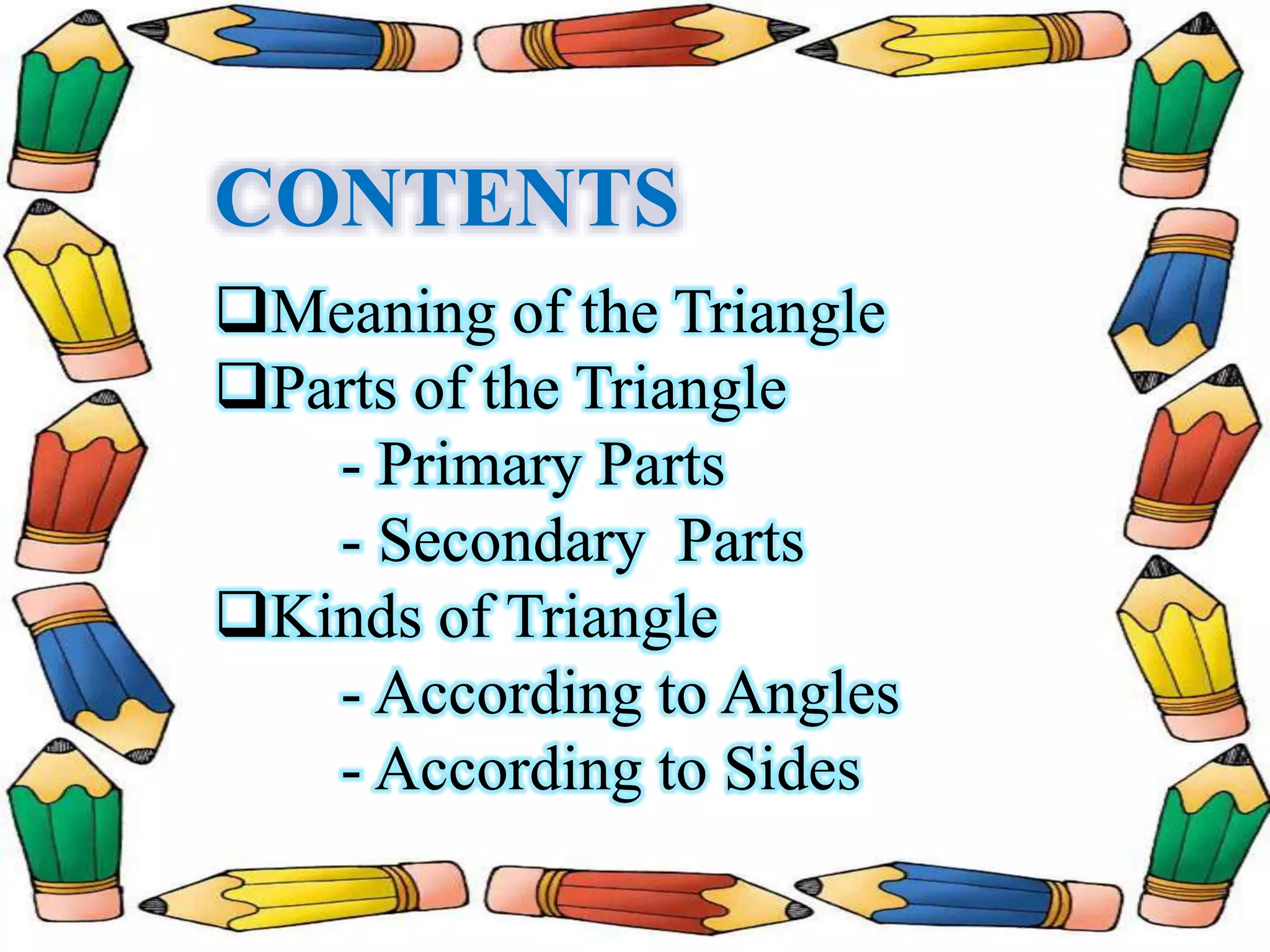 CONTENTS

❑Meaning of the Triangle
❑Parts of the Triangle
- Primary Parts
- Secondary Parts
❑Kinds of Triangle
- According to Angles
- According to Sides